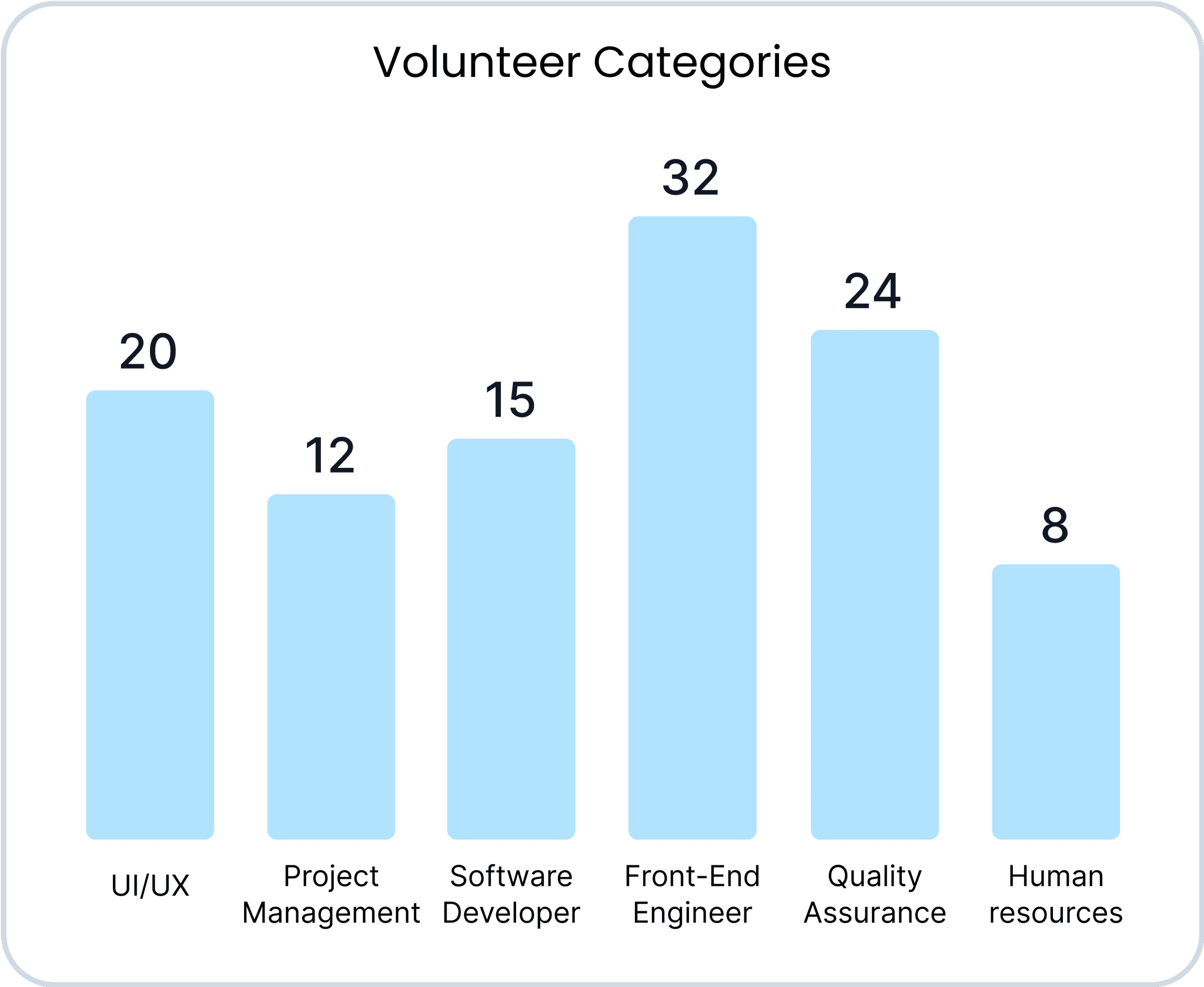 Volunteer Categories

20
12
15
32
24
8

UI/UX
Project Management
Software Developer
Front-End Engineer
Quality Assurance
Human resources